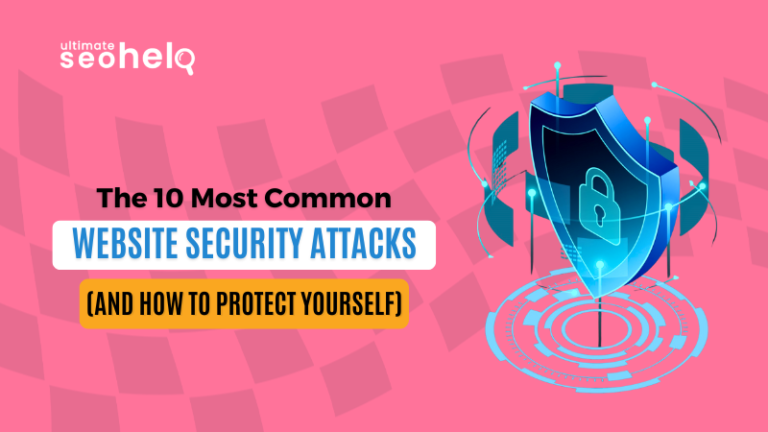 ultimate seohelp

The 10 Most Common

WEBSITE SECURITY ATTACKS

(AND HOW TO PROTECT YOURSELF)